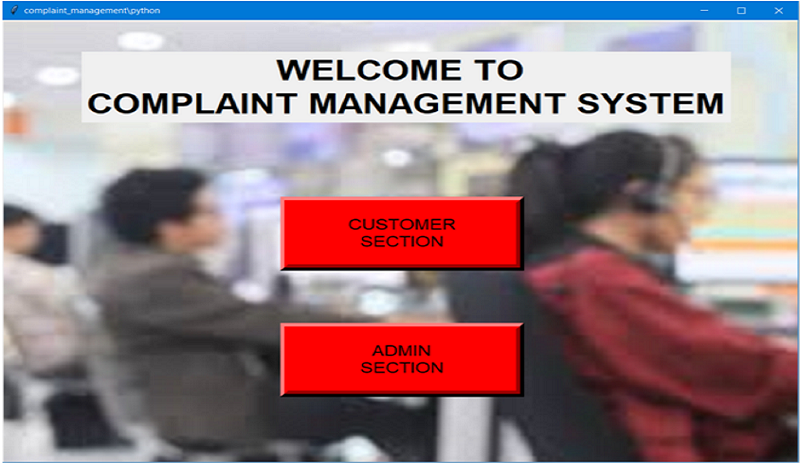 complaint_management\python

WELCOME TO
COMPLAINT MANAGEMENT SYSTEM

CUSTOMER
SECTION

ADMIN
SECTION